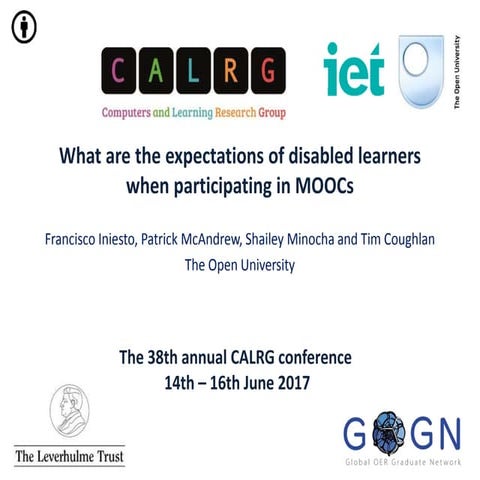 C A L R G
Computers and Learning Research Group

iet

The Open University

What are the expectations of disabled learners when participating in MOOCs

Francisco Iniesto, Patrick McAndrew, Shailey Minocha and Tim Coughlan
The Open University

The 38th annual CALRG conference
14th – 16th June 2017

The Leverhulme Trust

GOGN
Global OER Graduate Network